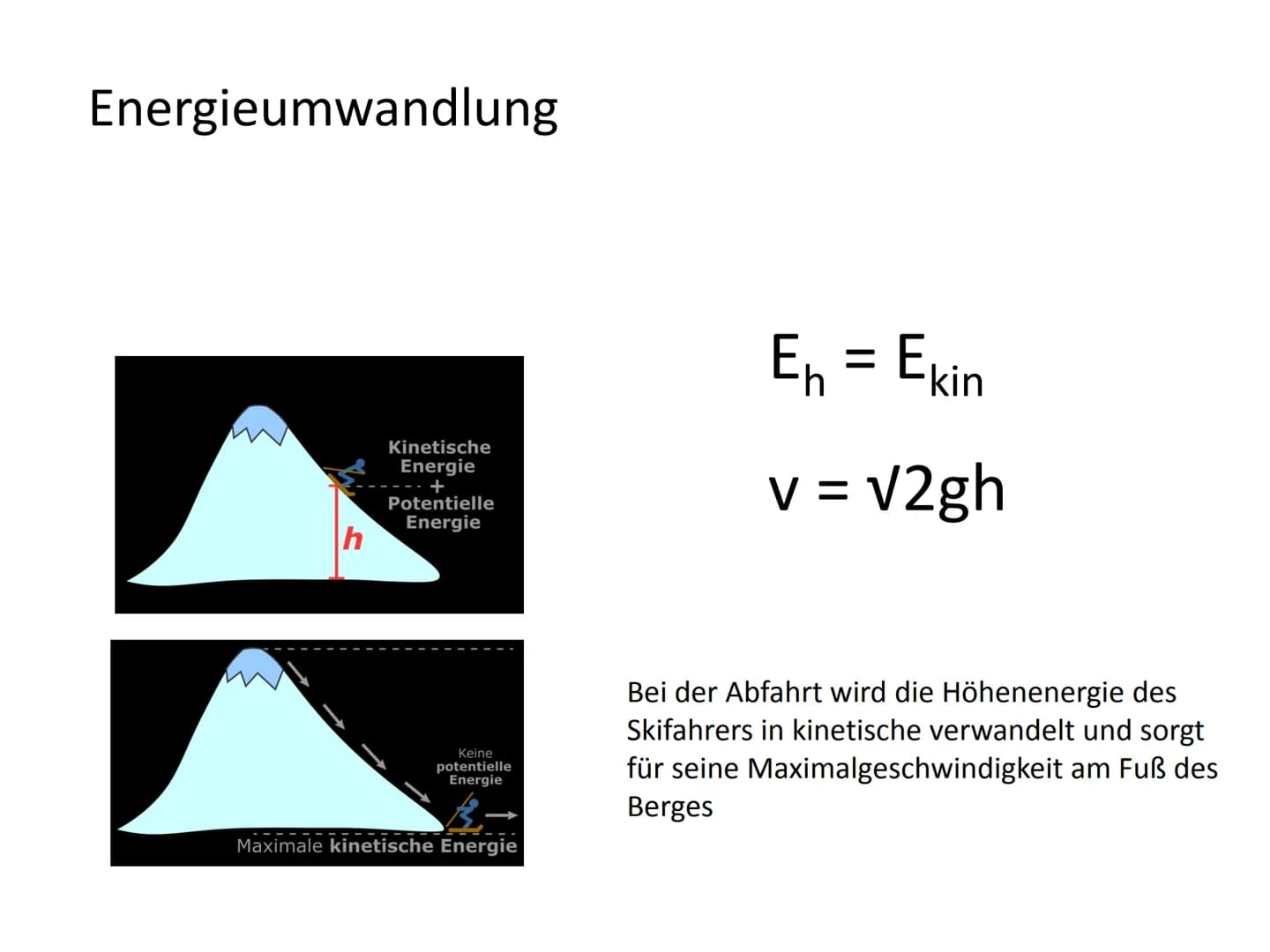 Energieumwandlung

Kinetische Energie + Potentielle Energie

h

Keine potentielle Energie

Maximale kinetische Energie

$E_h = E_{kin}$

$v = \sqrt{2gh}$

Bei der Abfahrt wird die Höhenenergie des Skifahrers in kinetische verwandelt und sorgt für seine Maximalgeschwindigkeit am Fuß des Berges